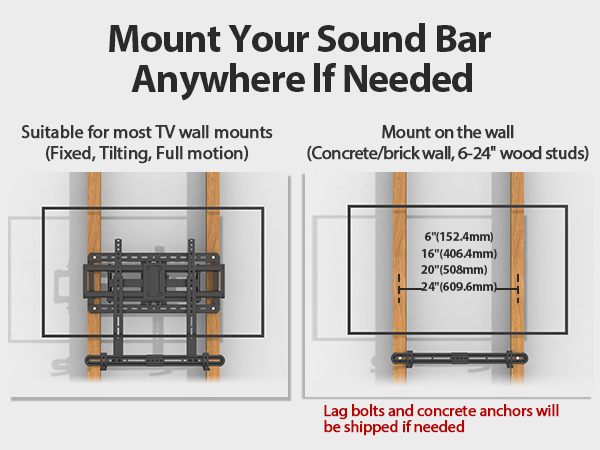 Mount Your Sound Bar Anywhere If Needed

Suitable for most TV wall mounts
(Fixed, Tilting, Full motion)

Mount on the wall
(Concrete/brick wall, 6-24" wood studs)

6"(152.4mm)
16"(406.4mm)
20"(508mm)
24"(609.6mm)

Lag bolts and concrete anchors will be shipped if needed